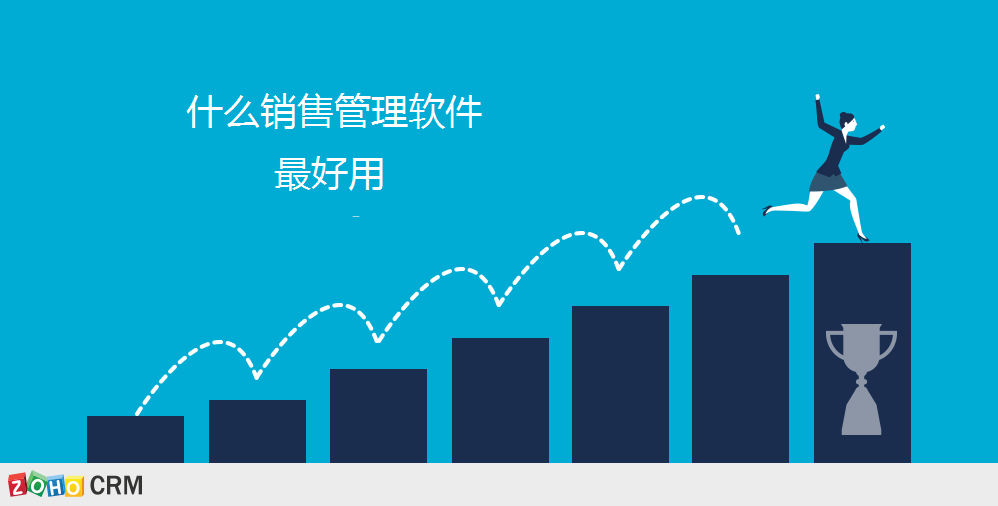 什么销售管理软件
最好用

ZOHO CRM